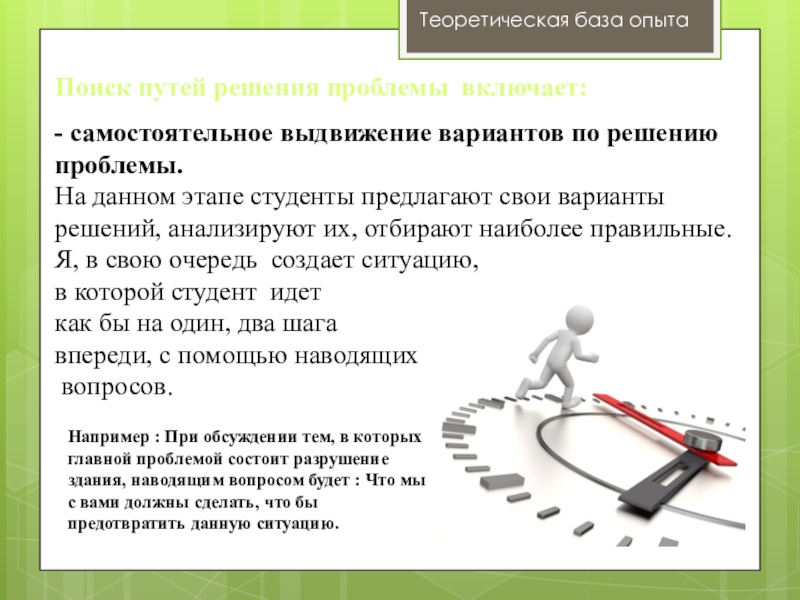 Теоретическая база опыта

Поиск путей решения проблемы включает:

- самостоятельное выдвижение вариантов по решению проблемы.
На данном этапе студенты предлагают свои варианты решений, анализируют их, отбирают наиболее правильные. Я, в свою очередь создает ситуацию, в которой студент идет как бы на один, два шага впереди, с помощью наводящих вопросов.

Например : При обсуждении тем, в которых главной проблемой состоит разрушение здания, наводящим вопросом будет : Что мы с вами должны сделать, что бы предотвратить данную ситуацию.